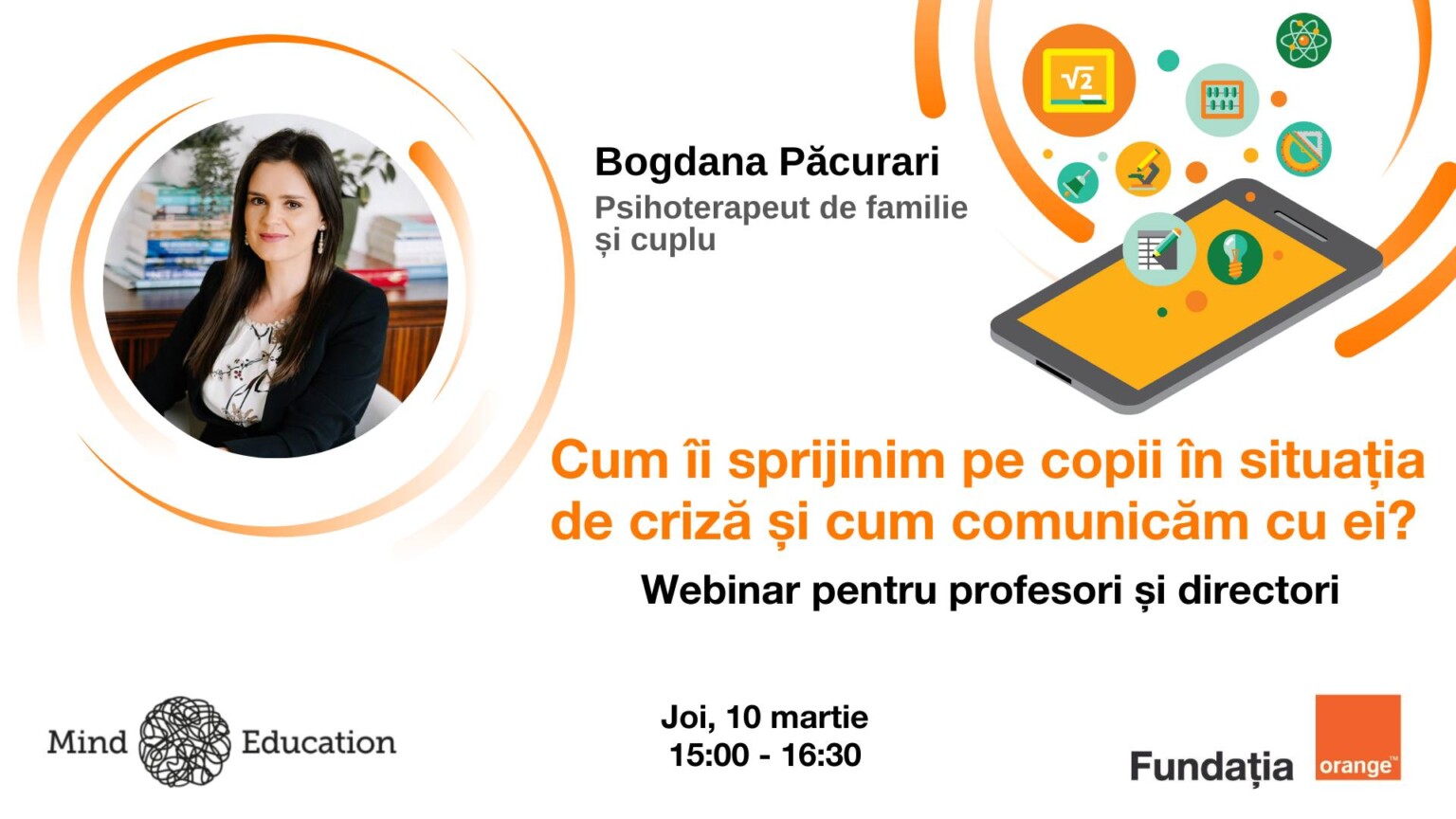 Bogdana Păcurari
Psihoterapeut de familie și cuplu

$\sqrt{2}$

Cum îi sprijinim pe copii în situația de criză și cum comunicăm cu ei?

Webinar pentru profesori și directori

Mind Education

Joi, 10 martie
15:00 - 16:30

Fundația orange™